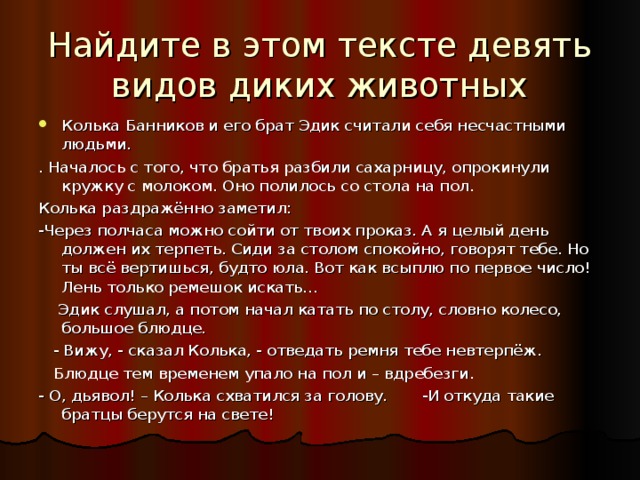 Найдите в этом тексте девять видов диких животных

Колька Банников и его брат Эдик считали себя несчастными людьми.

. Началось с того, что братья разбили сахарницу, опрокинули кружку с молоком. Оно полилось со стола на пол.

Колька раздражённо заметил:

-Через полчаса можно сойти от твоих проказ. А я целый день должен их терпеть. Сиди за столом спокойно, говорят тебе. Но ты всё вертишься, будто юла. Вот как всыплю по первое число! Лень только ремешок искать…

Эдик слушал, а потом начал катать по столу, словно колесо, большое блюдце.

- Вижу, - сказал Колька, - отведать ремня тебе невтерпёж.

Блюдце тем временем упало на пол и – вдребезги.

- О, дьявол! – Колька схватился за голову. -И откуда такие братцы берутся на свете!